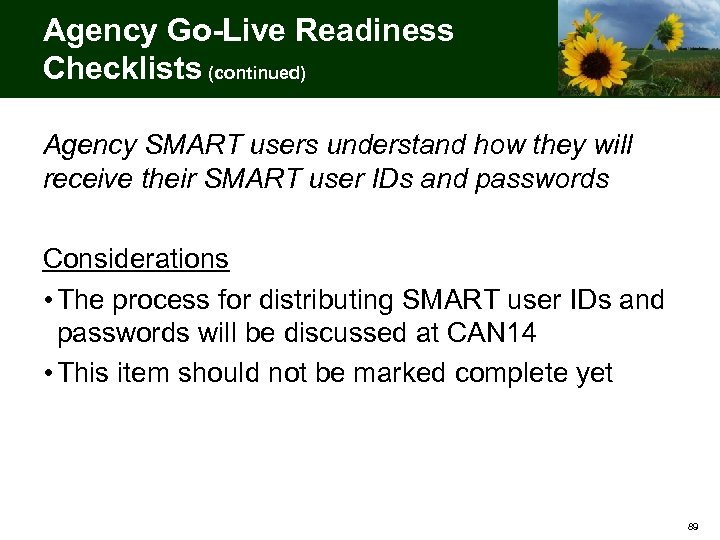 Agency Go-Live Readiness Checklists (continued)

Agency SMART users understand how they will receive their SMART user IDs and passwords

Considerations

• The process for distributing SMART user IDs and passwords will be discussed at CAN14

• This item should not be marked complete yet

89